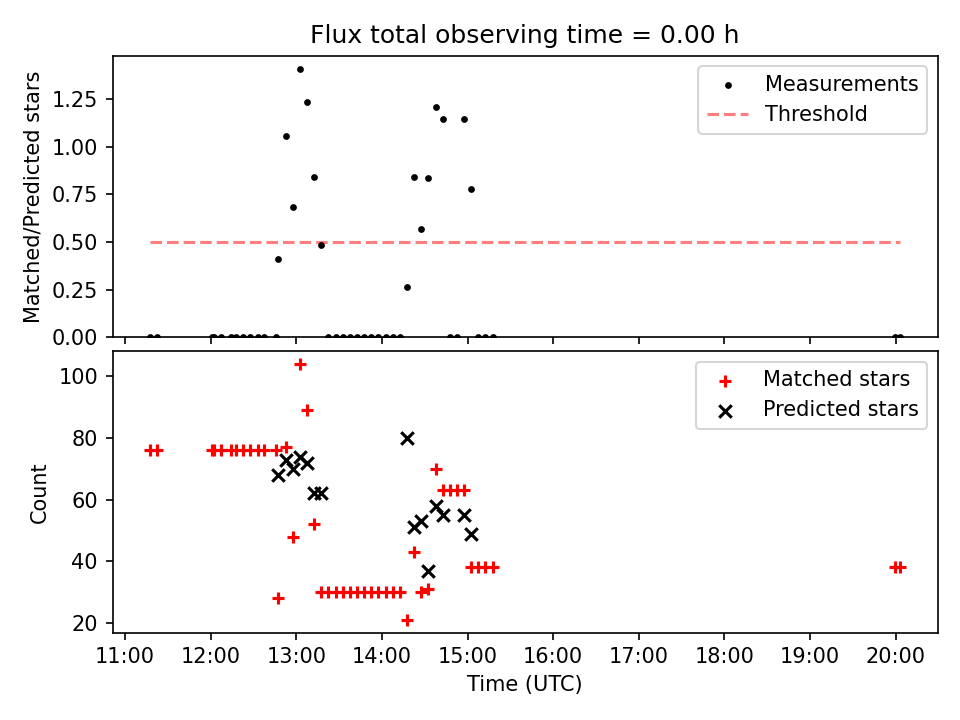 Flux total observing time = 0.00 h

Matched/Predicted stars

1.25
1.00
0.75
0.50
0.25
0.00

Measurements
Threshold

Count

100
80
60
40
20

Matched stars
Predicted stars

11:00 12:00 13:00 14:00 15:00 16:00 17:00 18:00 19:00 20:00

Time (UTC)